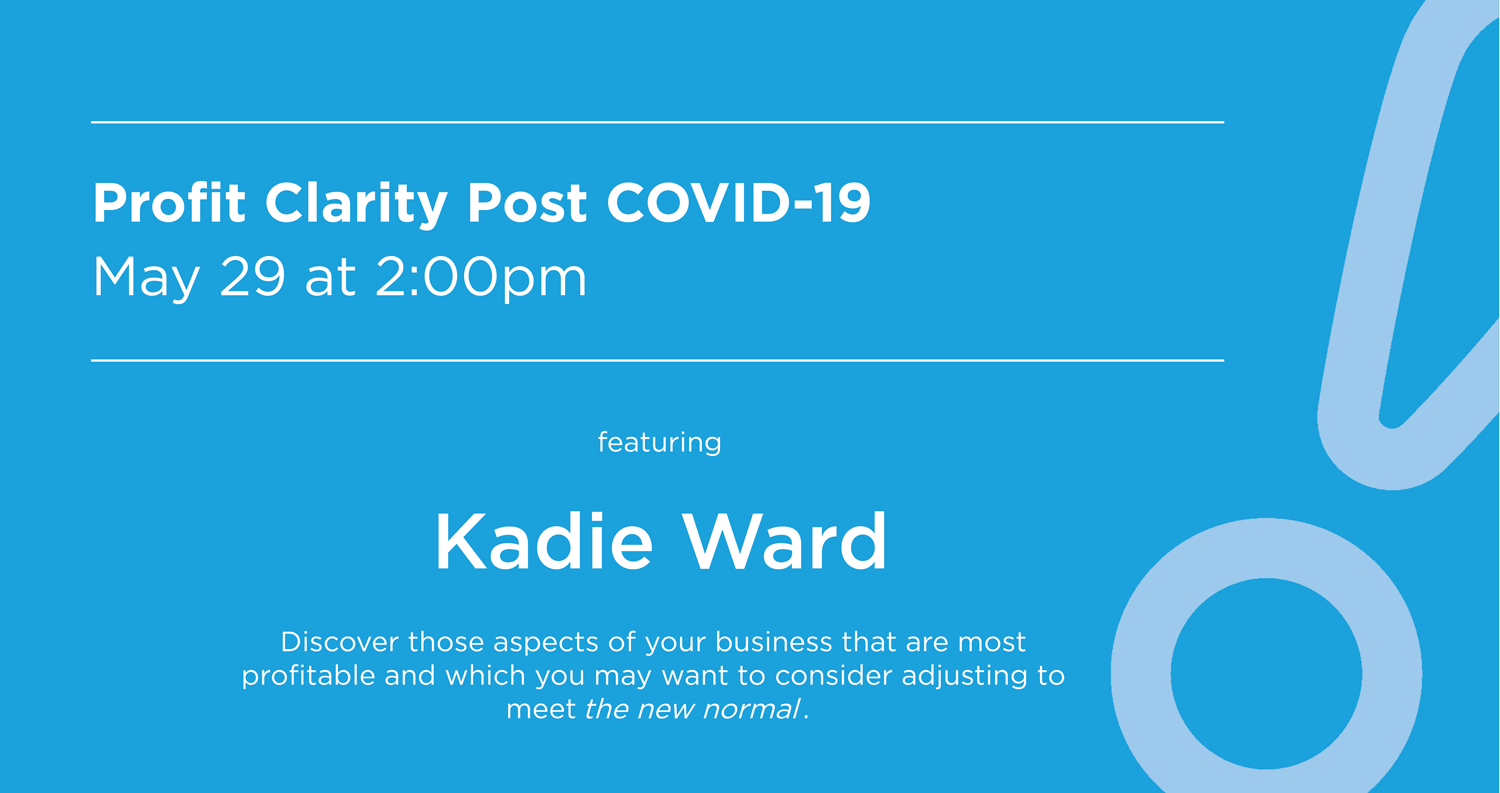 Profit Clarity Post COVID-19
May 29 at 2:00pm

featuring

Kadie Ward

Discover those aspects of your business that are most profitable and which you may want to consider adjusting to meet the new normal.